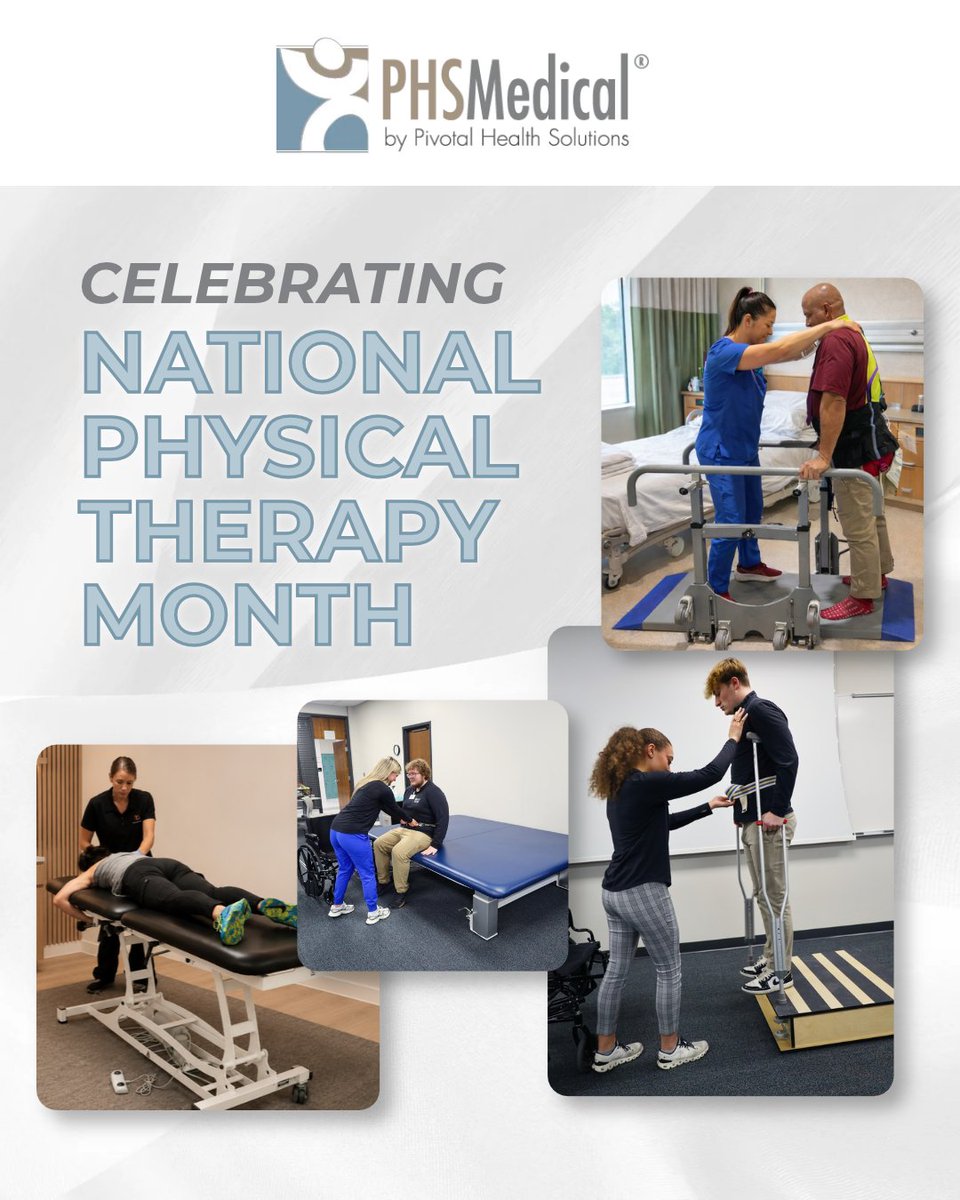 PHSMedical®
by Pivotal Health Solutions

CELEBRATING
NATIONAL
PHYSICAL
THERAPY
MONTH